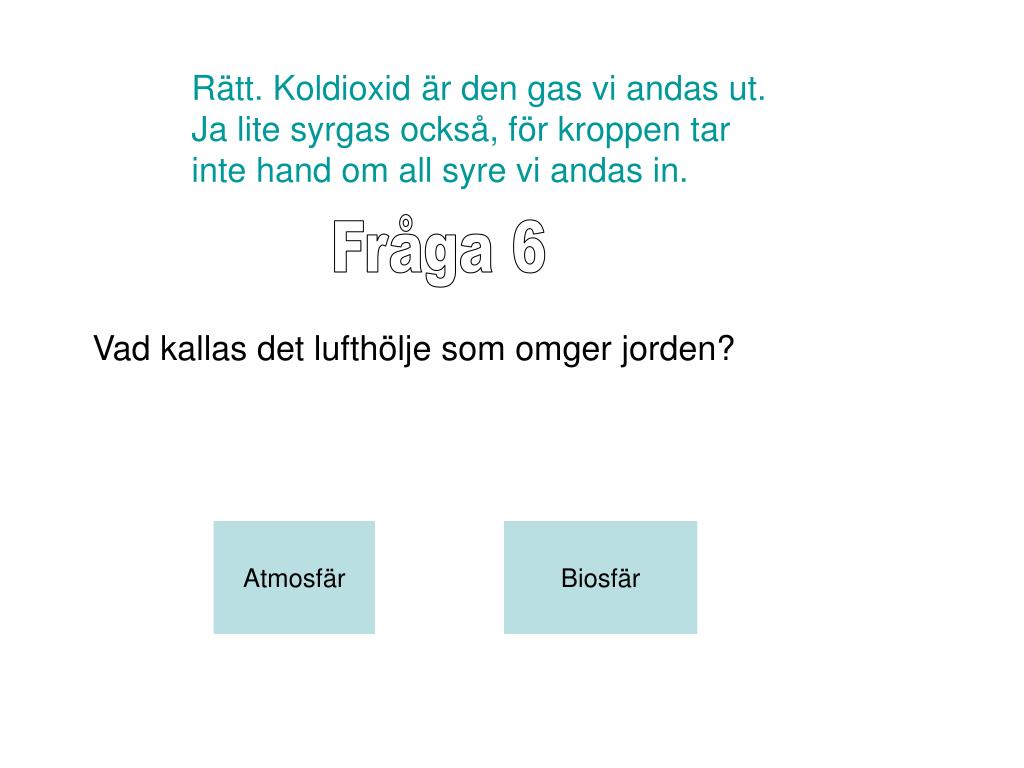 Rätt. Koldioxid är den gas vi andas ut. Ja lite syrgas också, för kroppen tar inte hand om all syre vi andas in.

Fråga 6

Vad kallas det lufthölje som omger jorden?

Atmosfär

Biosfär